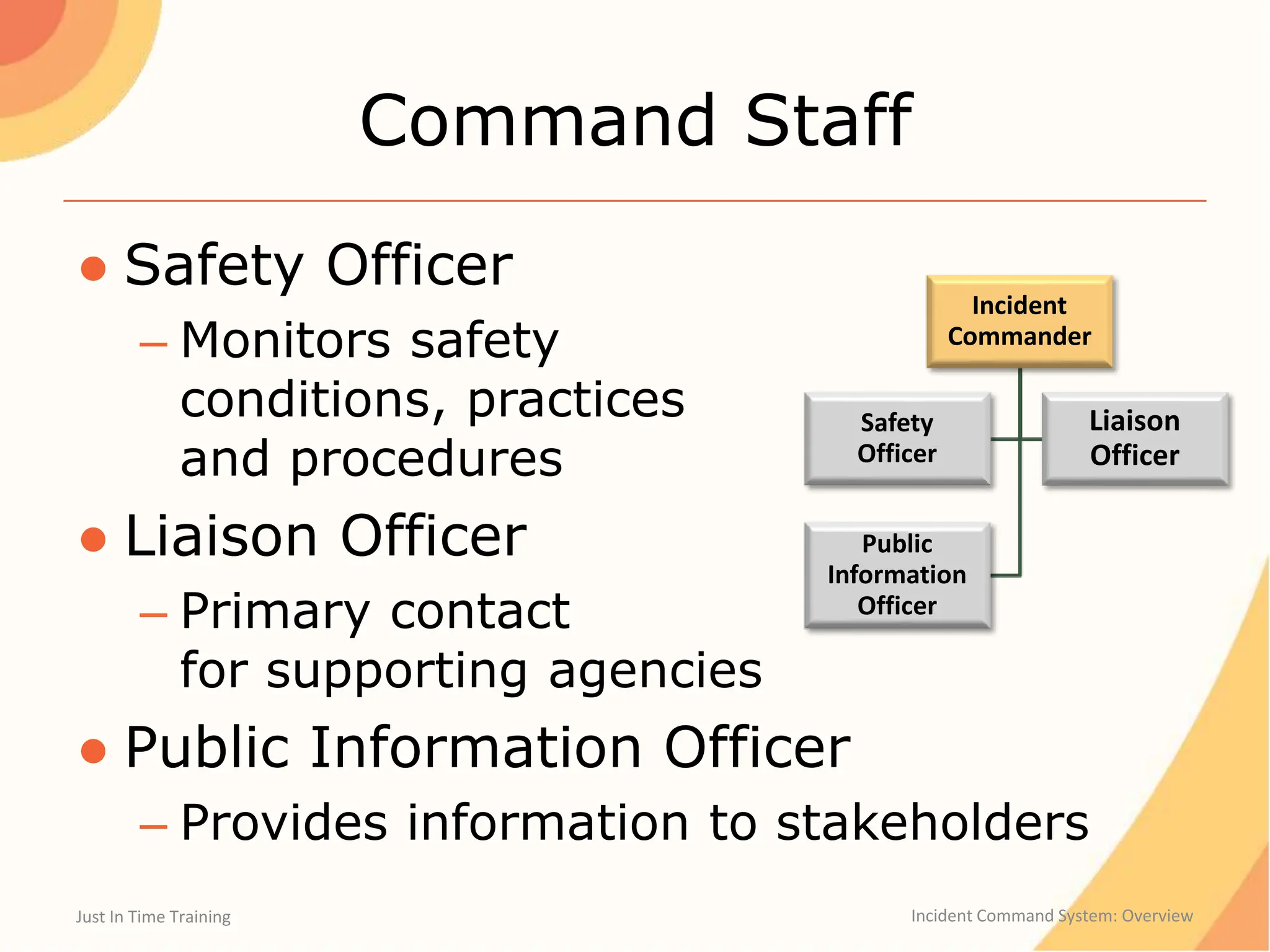 Command Staff

• Safety Officer
– Monitors safety conditions, practices and procedures
• Liaison Officer
– Primary contact for supporting agencies
• Public Information Officer
– Provides information to stakeholders

Incident Commander

Safety Officer

Liaison Officer

Public Information Officer

Just In Time Training

Incident Command System: Overview